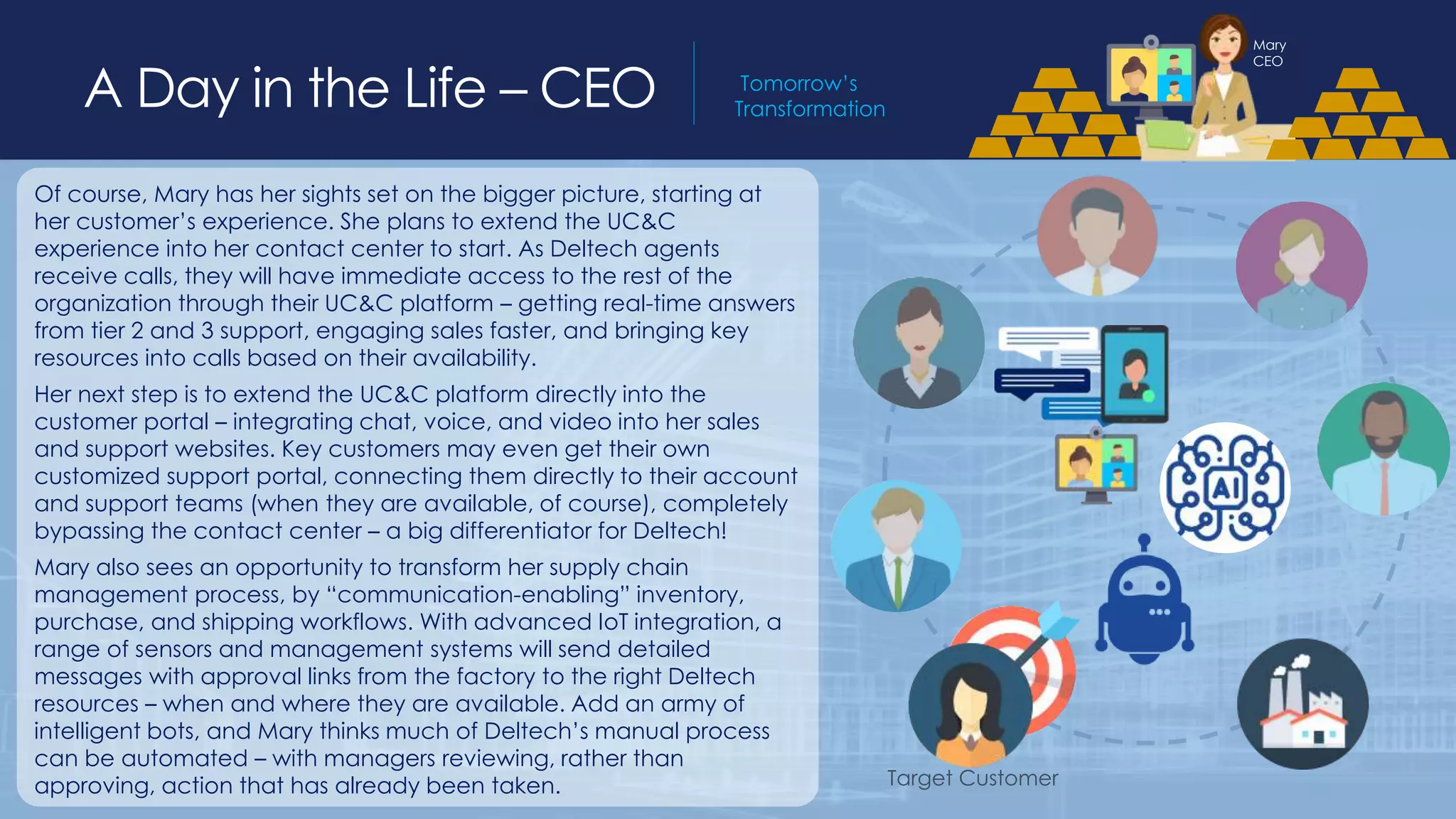 A Day in the Life – CEO

Tomorrow's Transformation

Mary
CEO

Of course, Mary has her sights set on the bigger picture, starting at her customer's experience. She plans to extend the UC&C experience into her contact center to start. As Deltech agents receive calls, they will have immediate access to the rest of the organization through their UC&C platform – getting real-time answers from tier 2 and 3 support, engaging sales faster, and bringing key resources into calls based on their availability.

Her next step is to extend the UC&C platform directly into the customer portal – integrating chat, voice, and video into her sales and support websites. Key customers may even get their own customized support portal, connecting them directly to their account and support teams (when they are available, of course), completely bypassing the contact center – a big differentiator for Deltech!

Mary also sees an opportunity to transform her supply chain management process, by "communication-enabling" inventory, purchase, and shipping workflows. With advanced IoT integration, a range of sensors and management systems will send detailed messages with approval links from the factory to the right Deltech resources – when and where they are available. Add an army of intelligent bots, and Mary thinks much of Deltech's manual process can be automated – with managers reviewing, rather than approving, action that has already been taken.

AI

Target Customer